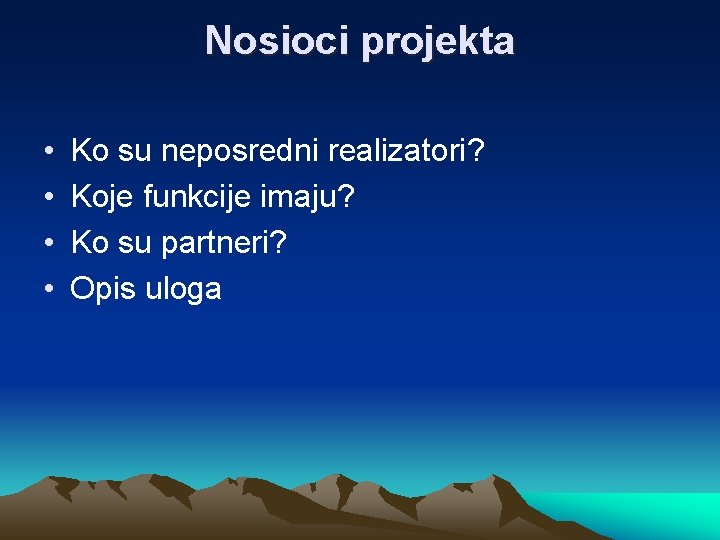 Nosioci projekta

• Ko su neposredni realizatori?
• Koje funkcije imaju?
• Ko su partneri?
• Opis uloga